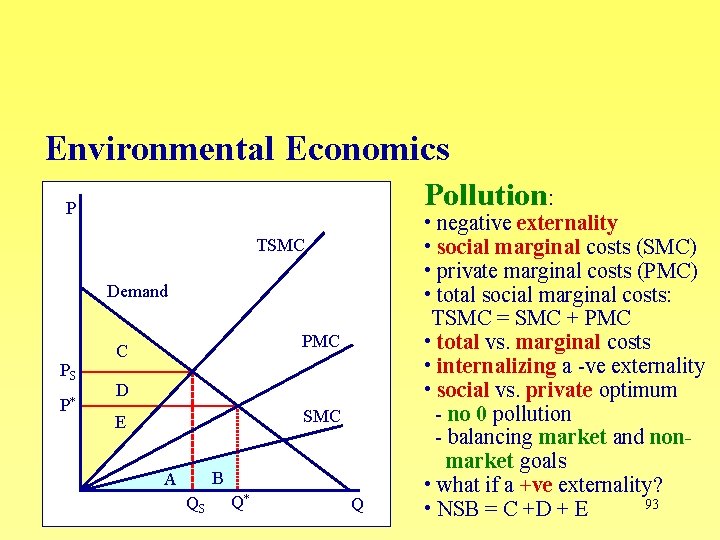 Environmental Economics

P

TSMC

Demand

PMC

C

$P_S$

D

$P^*$

E

SMC

A

B

$Q_S$

$Q^*$

Q

Pollution:
• negative externality
• social marginal costs (SMC)
• private marginal costs (PMC)
• total social marginal costs: TSMC = SMC + PMC
• total vs. marginal costs
• internalizing a -ve externality
• social vs. private optimum
- no 0 pollution
- balancing market and non-market goals
• what if a +ve externality?
• NSB = C +D + E

93